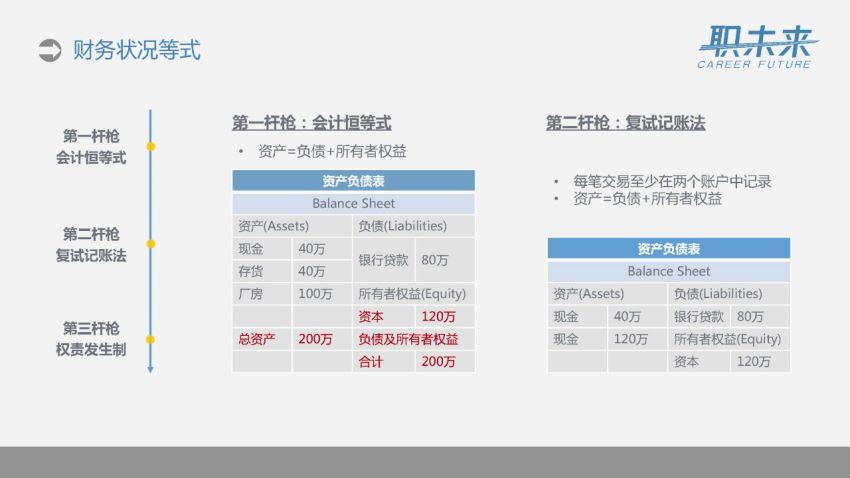 财务状况等式

职未来
CAREER FUTURE

第一杆枪
会计恒等式

第二杆枪
复试记账法

第三杆枪
权责发生制

第一杆枪：会计恒等式

• 资产=负债+所有者权益

| 资产负债表 | | | |
|---|---|---|---|
| Balance Sheet | | | |
| 资产(Assets) | | 负债(Liabilities) | |
| 现金 | 40万 | 银行贷款 | 80万 |
| 存货 | 40万 | | |
| 厂房 | 100万 | 所有者权益(Equity) | |
| | | 资本 | 120万 |
| 总资产 | 200万 | 负债及所有者权益 | |
| | | 合计 | 200万 |

第二杆枪：复试记账法

• 每笔交易至少在两个账户中记录
• 资产=负债+所有者权益

| 资产负债表 | | | |
|---|---|---|---|
| Balance Sheet | | | |
| 资产(Assets) | | 负债(Liabilities) | |
| 现金 | 40万 | 银行贷款 | 80万 |
| 现金 | 120万 | 所有者权益(Equity) | |
| | | 资本 | 120万 |